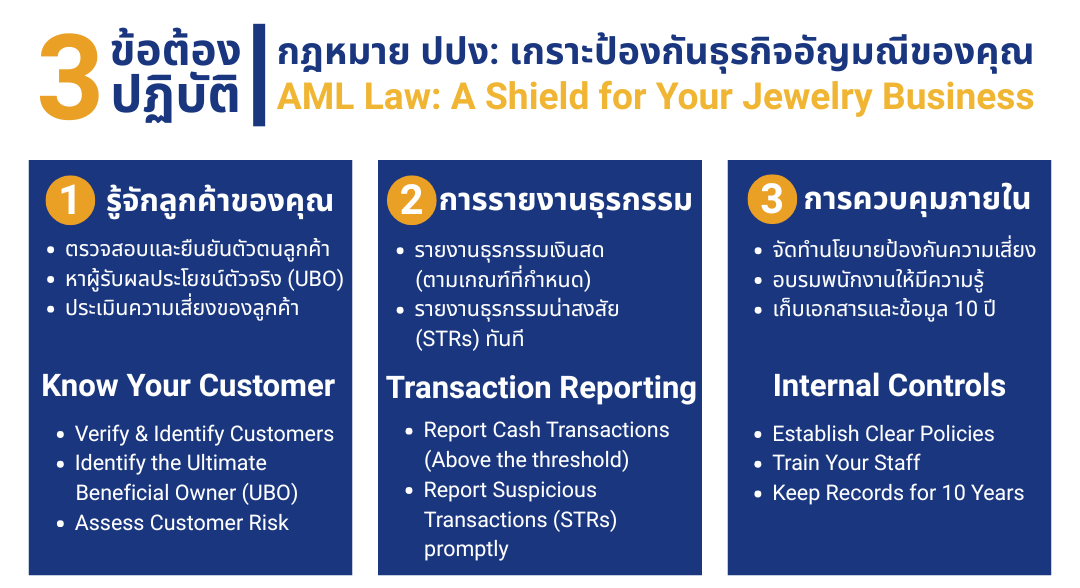 3 ข้อต้องปฏิบัติ

กฎหมาย ปปง: เกราะป้องกันธุรกิจอัญมณีของคุณ
AML Law: A Shield for Your Jewelry Business

1 รู้จักลูกค้าของคุณ

- ตรวจสอบและยืนยันตัวตนลูกค้า
- หาผู้รับผลประโยชน์ตัวจริง (UBO)
- ประเมินความเสี่ยงของลูกค้า

Know Your Customer

- Verify & Identify Customers
- Identify the Ultimate Beneficial Owner (UBO)
- Assess Customer Risk

2 การรายงานธุรกรรม

- รายงานธุรกรรมเงินสด (ตามเกณฑ์ที่กำหนด)
- รายงานธุรกรรมน่าสงสัย (STRs) ทันที

Transaction Reporting

- Report Cash Transactions (Above the threshold)
- Report Suspicious Transactions (STRs) promptly

3 การควบคุมภายใน

- จัดทำนโยบายป้องกันความเสี่ยง
- อบรมพนักงานให้มีความรู้
- เก็บเอกสารและข้อมูล 10 ปี

Internal Controls

- Establish Clear Policies
- Train Your Staff
- Keep Records for 10 Years